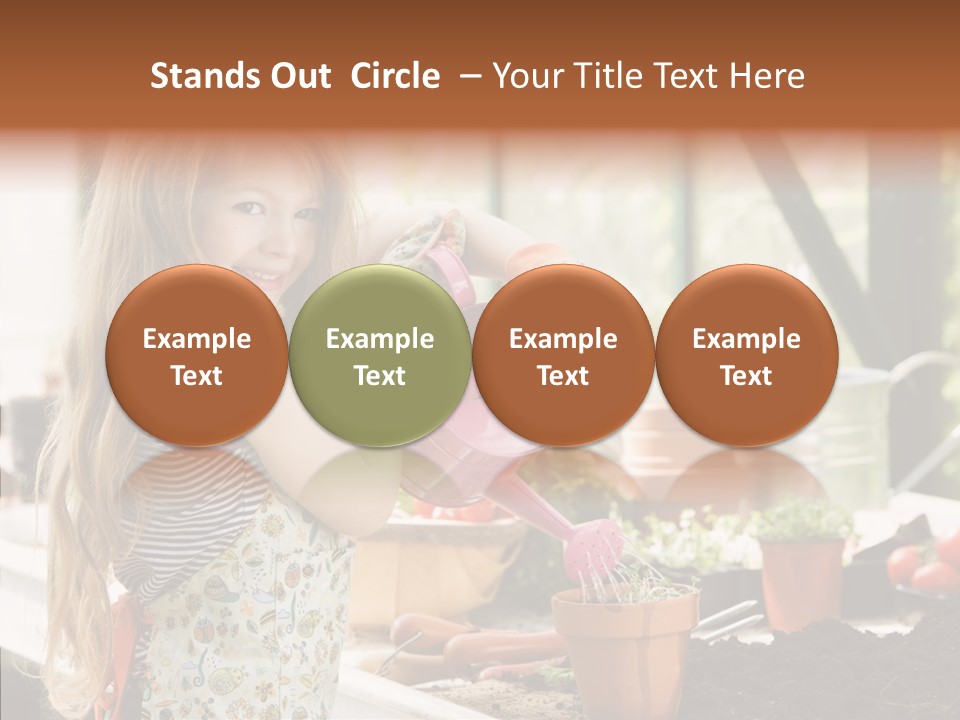 Stands Out Circle – Your Title Text Here

Example Text

Example Text

Example Text

Example Text